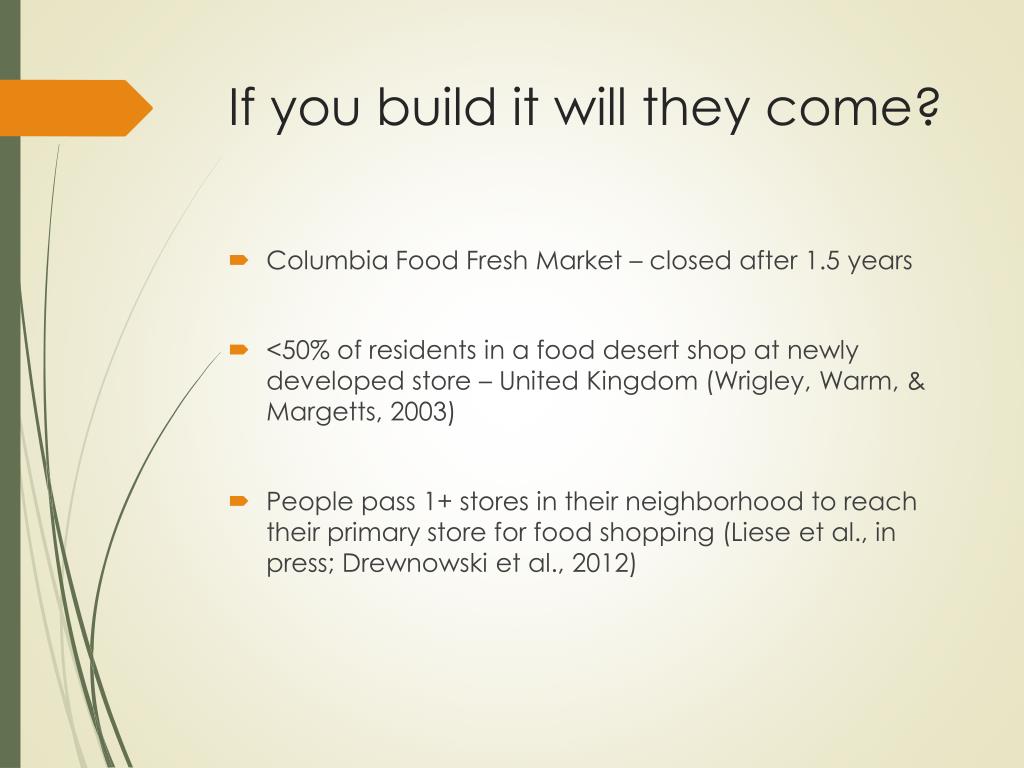 If you build it will they come?

Columbia Food Fresh Market – closed after 1.5 years

<50% of residents in a food desert shop at newly developed store – United Kingdom (Wrigley, Warm, & Margetts, 2003)

People pass 1+ stores in their neighborhood to reach their primary store for food shopping (Liese et al., in press; Drewnowski et al., 2012)